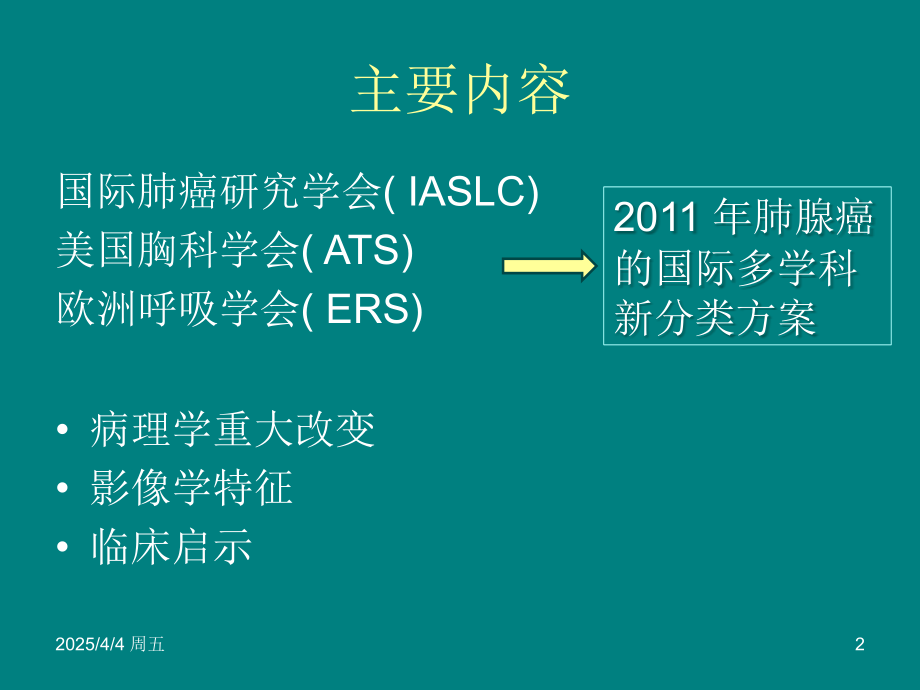 主要内容

国际肺癌研究学会( IASLC)
美国胸科学会( ATS)
欧洲呼吸学会( ERS)

2011 年肺腺癌的国际多学科新分类方案

• 病理学重大改变
• 影像学特征
• 临床启示

2025/4/4 周五

2